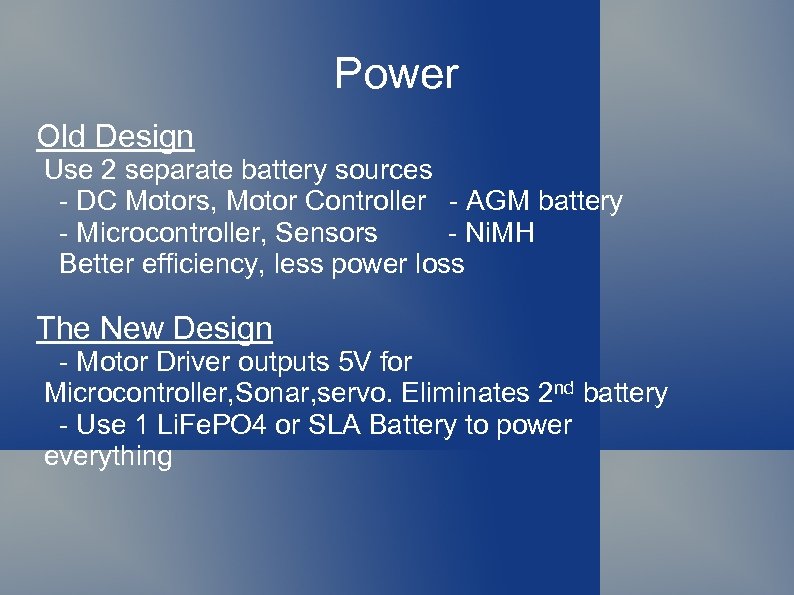 Power

Old Design
Use 2 separate battery sources
- DC Motors, Motor Controller - AGM battery
- Microcontroller, Sensors - NiMH
Better efficiency, less power loss

The New Design
- Motor Driver outputs 5V for Microcontroller,Sonar,servo. Eliminates 2$^{nd}$ battery
- Use 1 LiFePO4 or SLA Battery to power everything